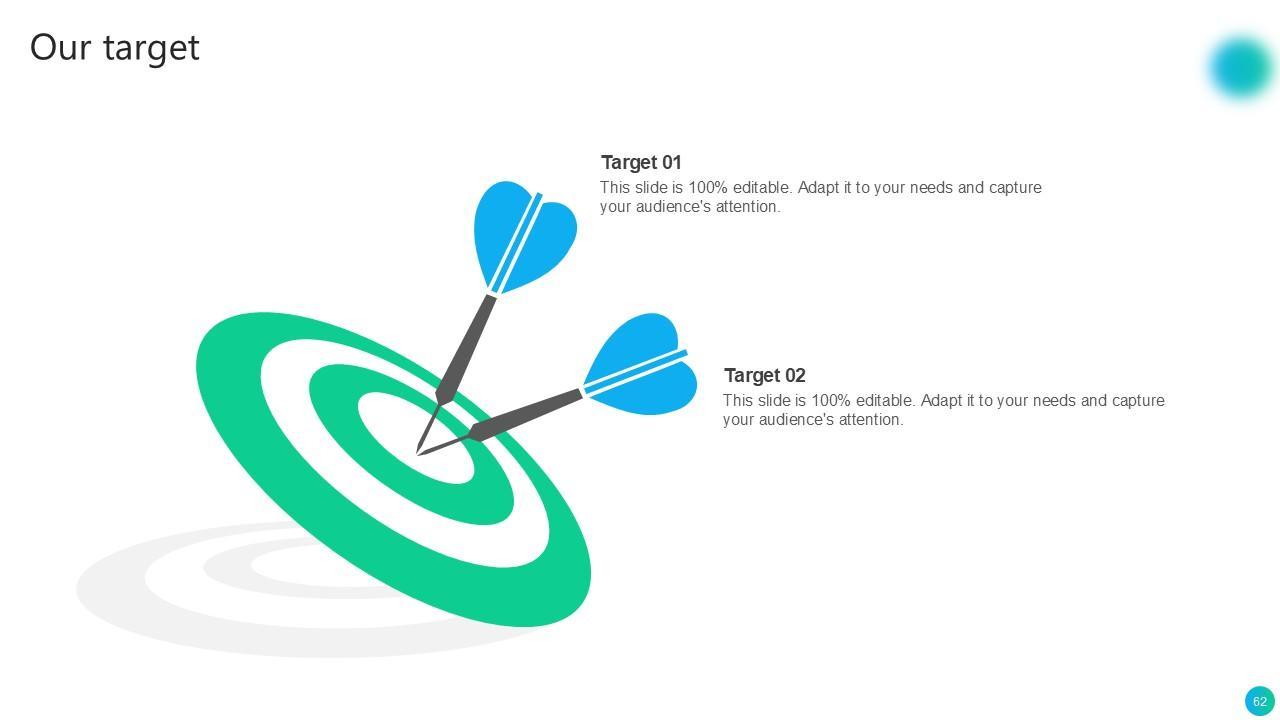 Our target

Target 01

This slide is 100% editable. Adapt it to your needs and capture your audience's attention.

Target 02

This slide is 100% editable. Adapt it to your needs and capture your audience's attention.

62